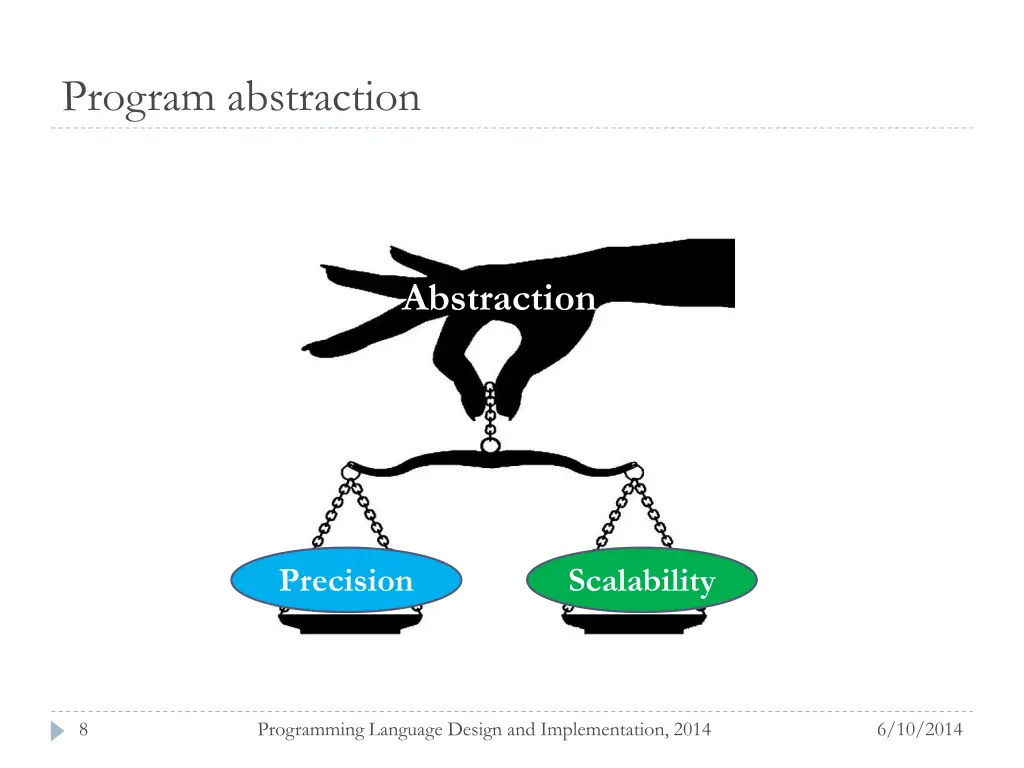 Program abstraction

Abstraction

Precision

Scalability

8

Programming Language Design and Implementation, 2014

6/10/2014